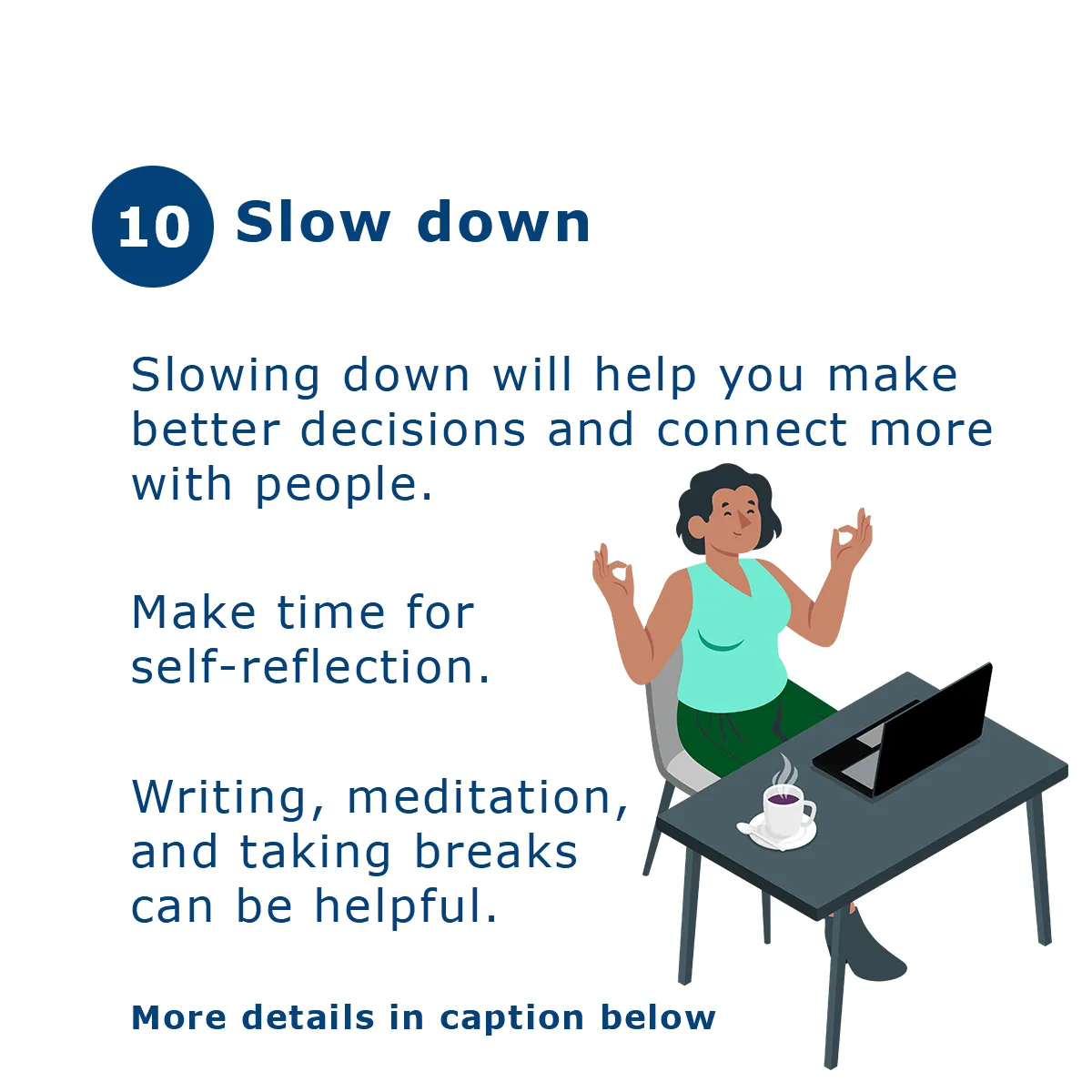 10 Slow down

Slowing down will help you make better decisions and connect more with people.

Make time for self-reflection.

Writing, meditation, and taking breaks can be helpful.

More details in caption below